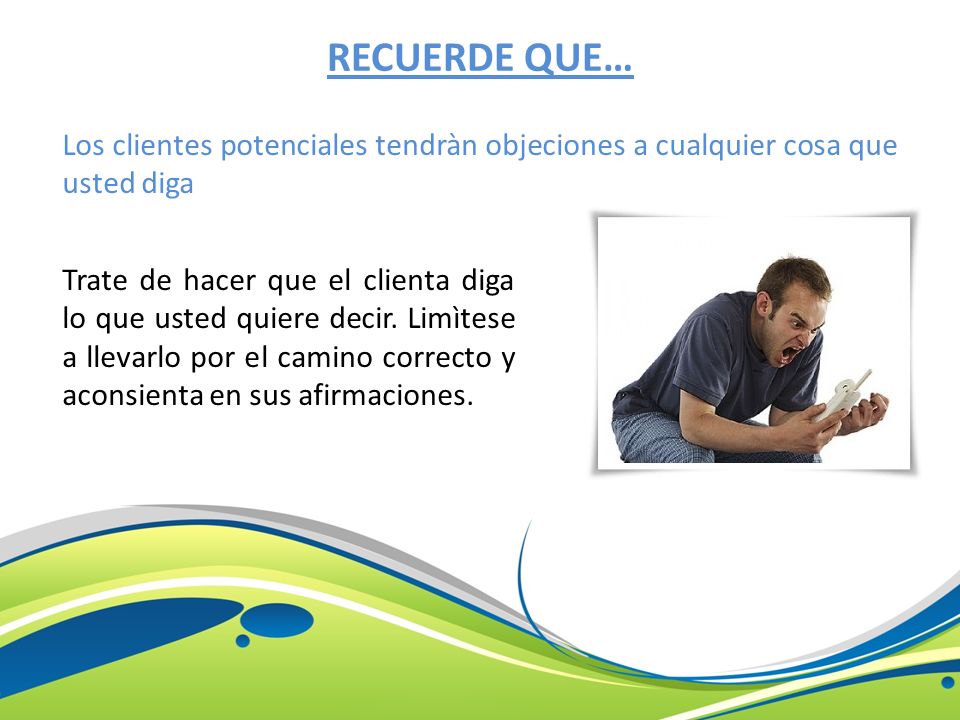 RECUERDE QUE…

Los clientes potenciales tendràn objeciones a cualquier cosa que usted diga

Trate de hacer que el clienta diga lo que usted quiere decir. Limìtese a llevarlo por el camino correcto y aconsienta en sus afirmaciones.